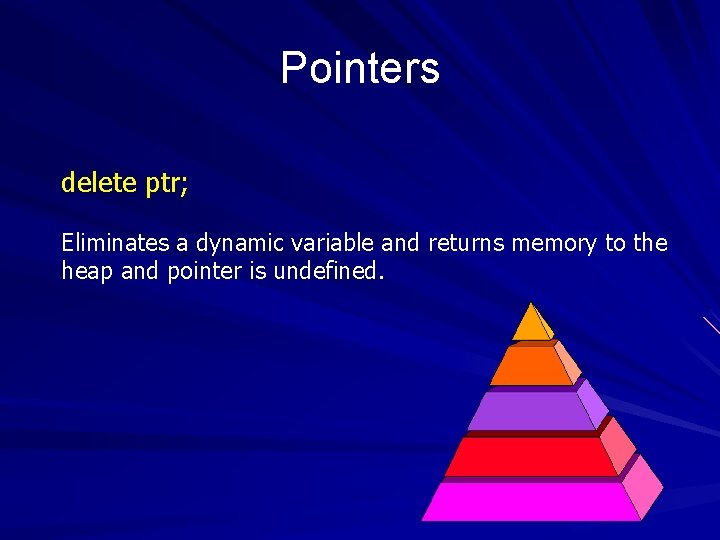 Pointers

delete ptr;

Eliminates a dynamic variable and returns memory to the heap and pointer is undefined.